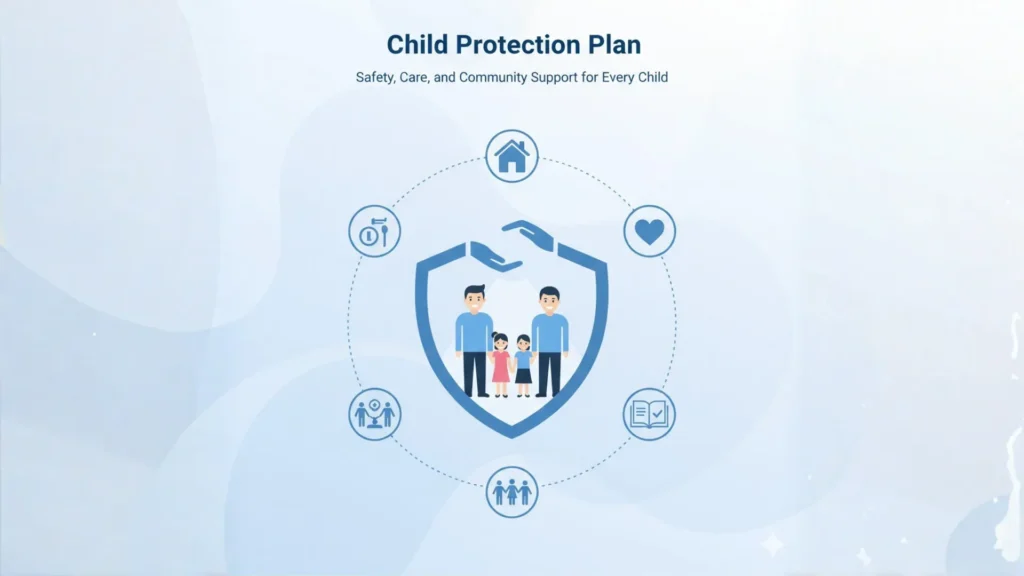 Child Protection Plan

Safety, Care, and Community Support for Every Child